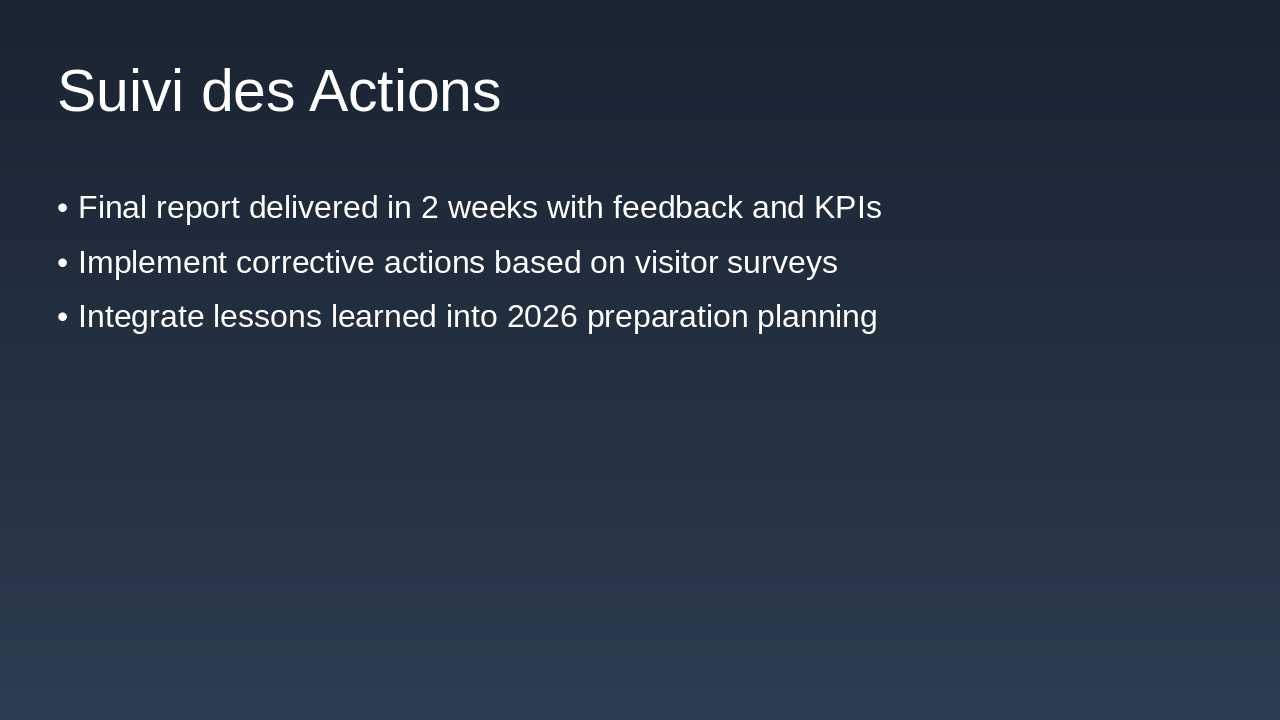 Suivi des Actions

• Final report delivered in 2 weeks with feedback and KPIs
• Implement corrective actions based on visitor surveys
• Integrate lessons learned into 2026 preparation planning